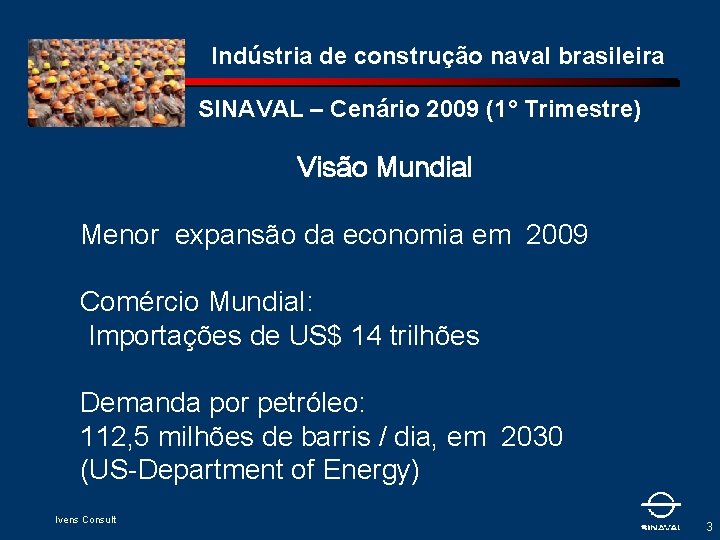 Indústria de construção naval brasileira

SINAVAL – Cenário 2009 (1° Trimestre)

Visão Mundial

Menor expansão da economia em 2009

Comércio Mundial:
Importações de US$ 14 trilhões

Demanda por petróleo:
112,5 milhões de barris / dia, em 2030
(US-Department of Energy)

Ivens Consult

SINAVAL

3